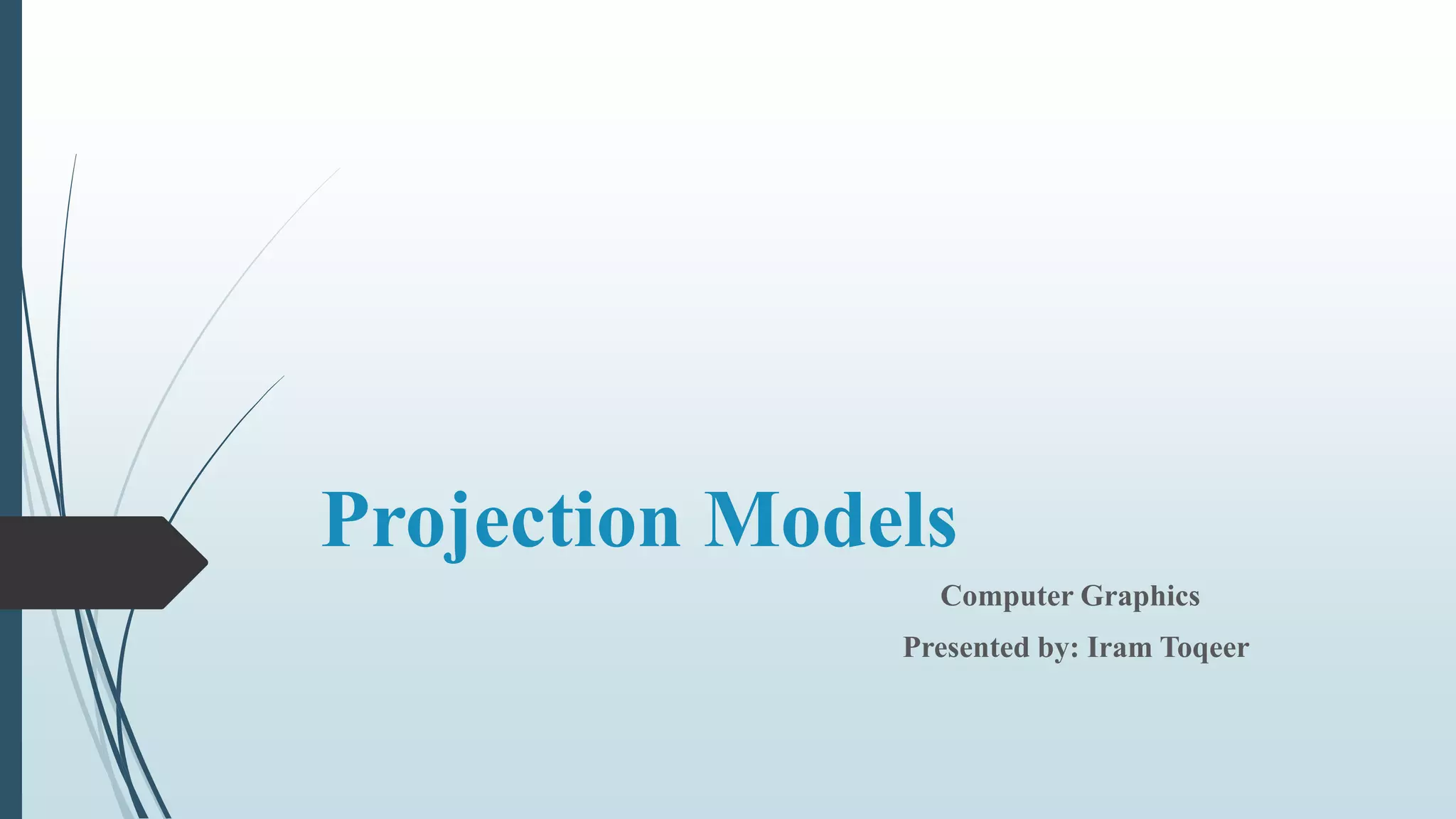 Projection Models

Computer Graphics

Presented by: Iram Toqeer